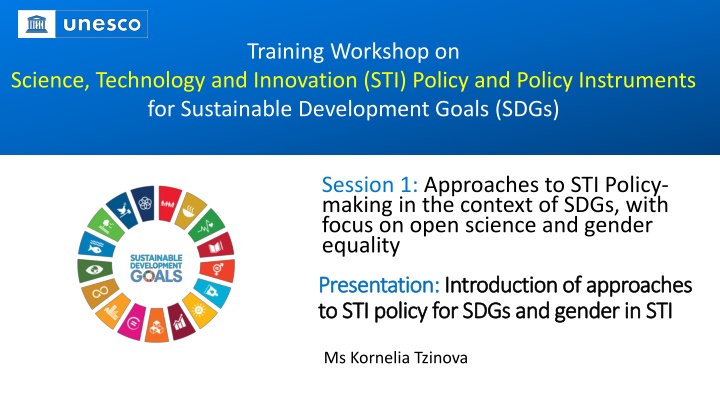 unesco

Training Workshop on
Science, Technology and Innovation (STI) Policy and Policy Instruments
for Sustainable Development Goals (SDGs)

SUSTAINABLE DEVELOPMENT GOALS

Session 1: Approaches to STI Policy-making in the context of SDGs, with focus on open science and gender equality

Presentation: Introduction of approaches to STI policy for SDGs and gender in STI

Ms Kornelia Tzinova